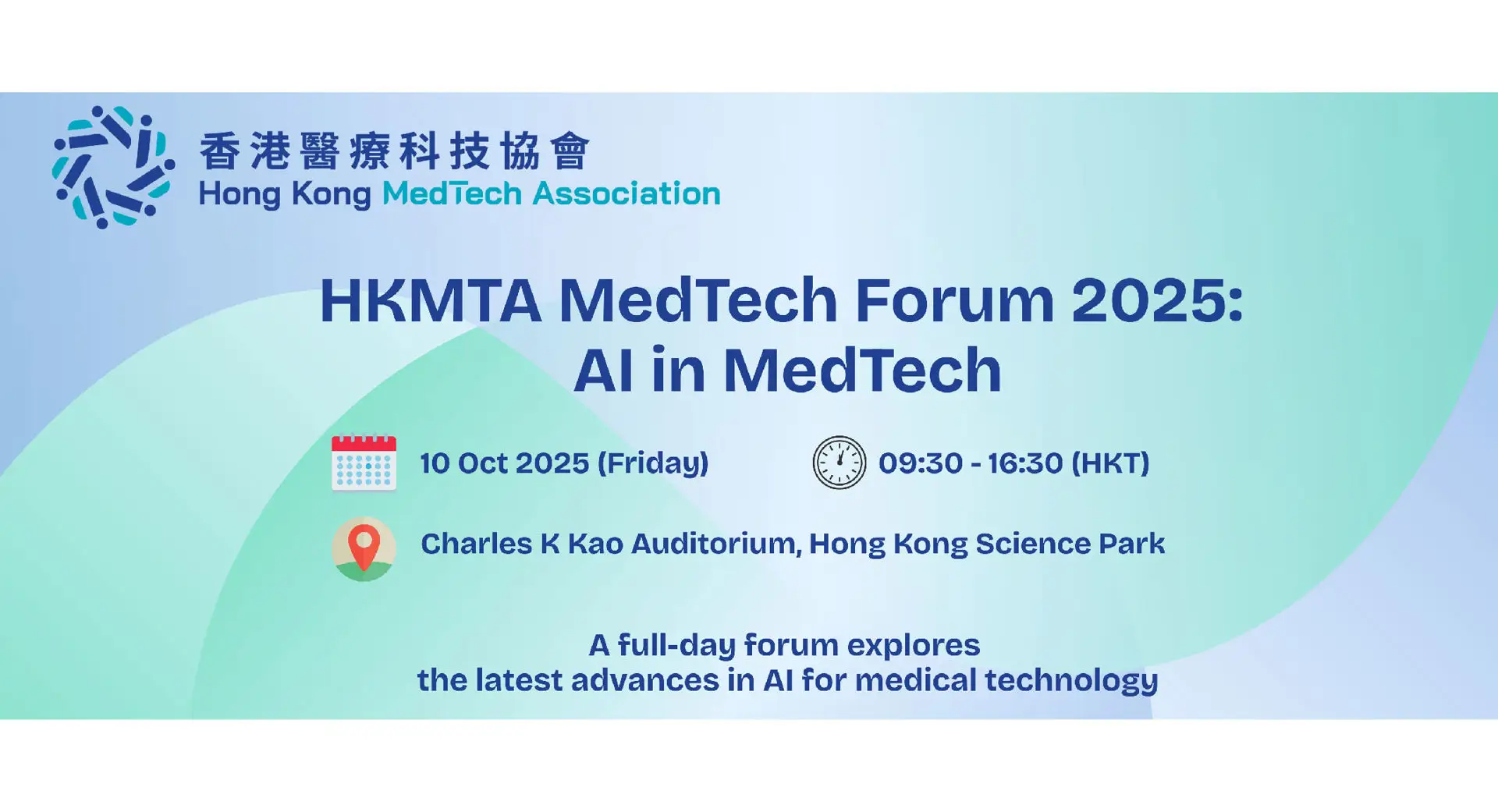 香港醫療科技協會
Hong Kong MedTech Association

HKMTA MedTech Forum 2025:
AI in MedTech

10 Oct 2025 (Friday)

09:30 - 16:30 (HKT)

Charles K Kao Auditorium, Hong Kong Science Park

A full-day forum explores
the latest advances in AI for medical technology